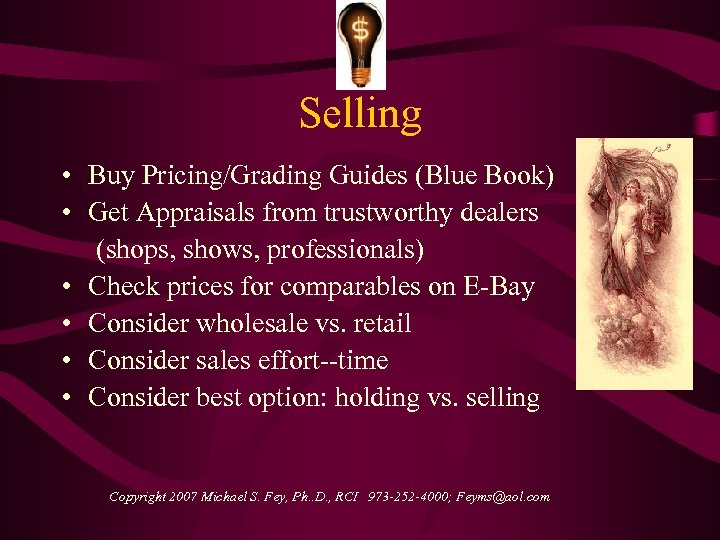 $

Selling

• Buy Pricing/Grading Guides (Blue Book)
• Get Appraisals from trustworthy dealers (shops, shows, professionals)
• Check prices for comparables on E-Bay
• Consider wholesale vs. retail
• Consider sales effort--time
• Consider best option: holding vs. selling

Copyright 2007 Michael S. Fey, Ph..D., RCI 973-252-4000; Feyms@aol.com